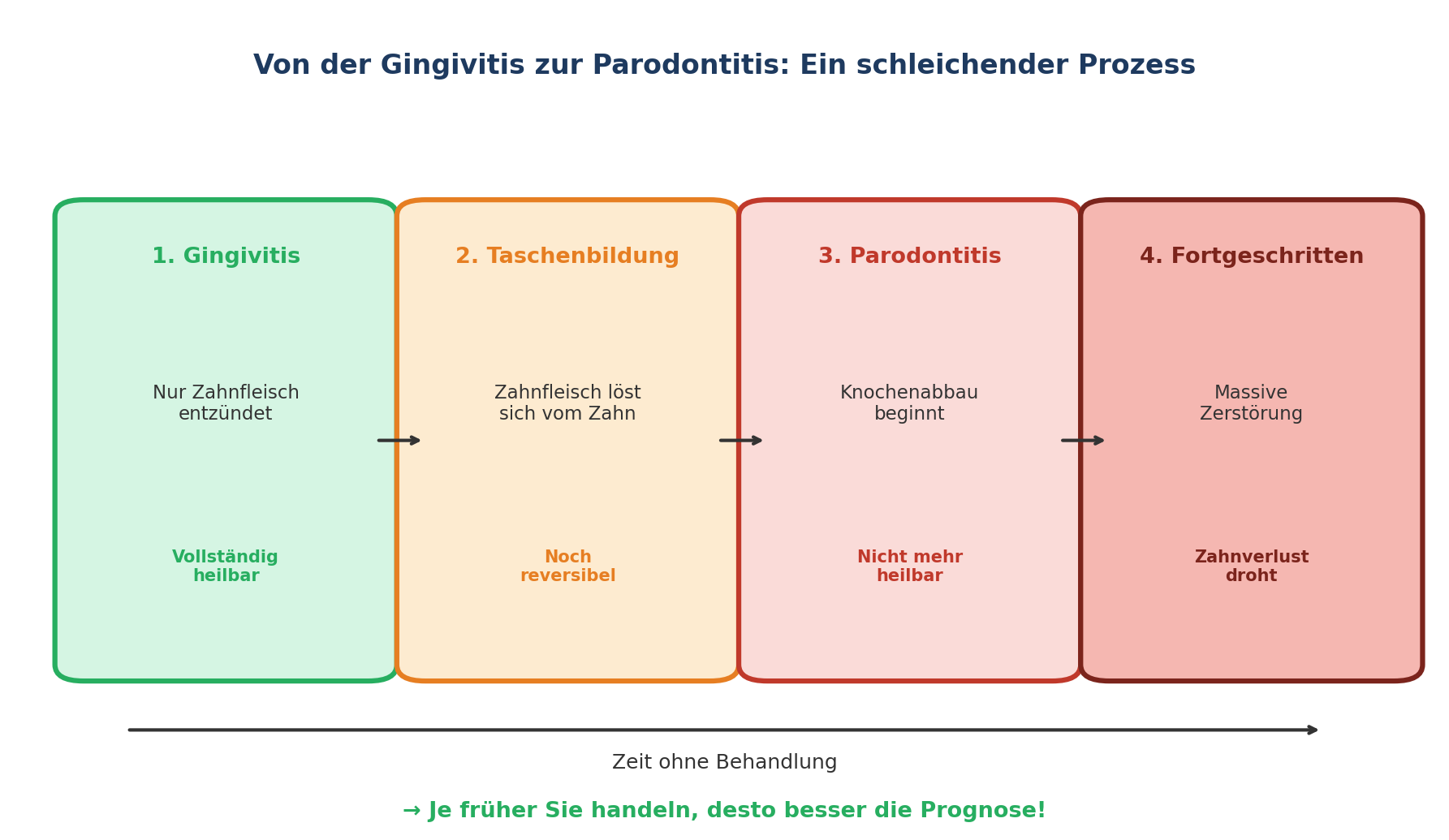 Von der Gingivitis zur Parodontitis: Ein schleichender Prozess

1. Gingivitis

Nur Zahnfleisch entzündet

Vollständig heilbar

2. Taschenbildung

Zahnfleisch löst sich vom Zahn

Noch reversibel

3. Parodontitis

Knochenabbau beginnt

Nicht mehr heilbar

4. Fortgeschritten

Massive Zerstörung

Zahnverlust droht

Zeit ohne Behandlung

→ Je früher Sie handeln, desto besser die Prognose!